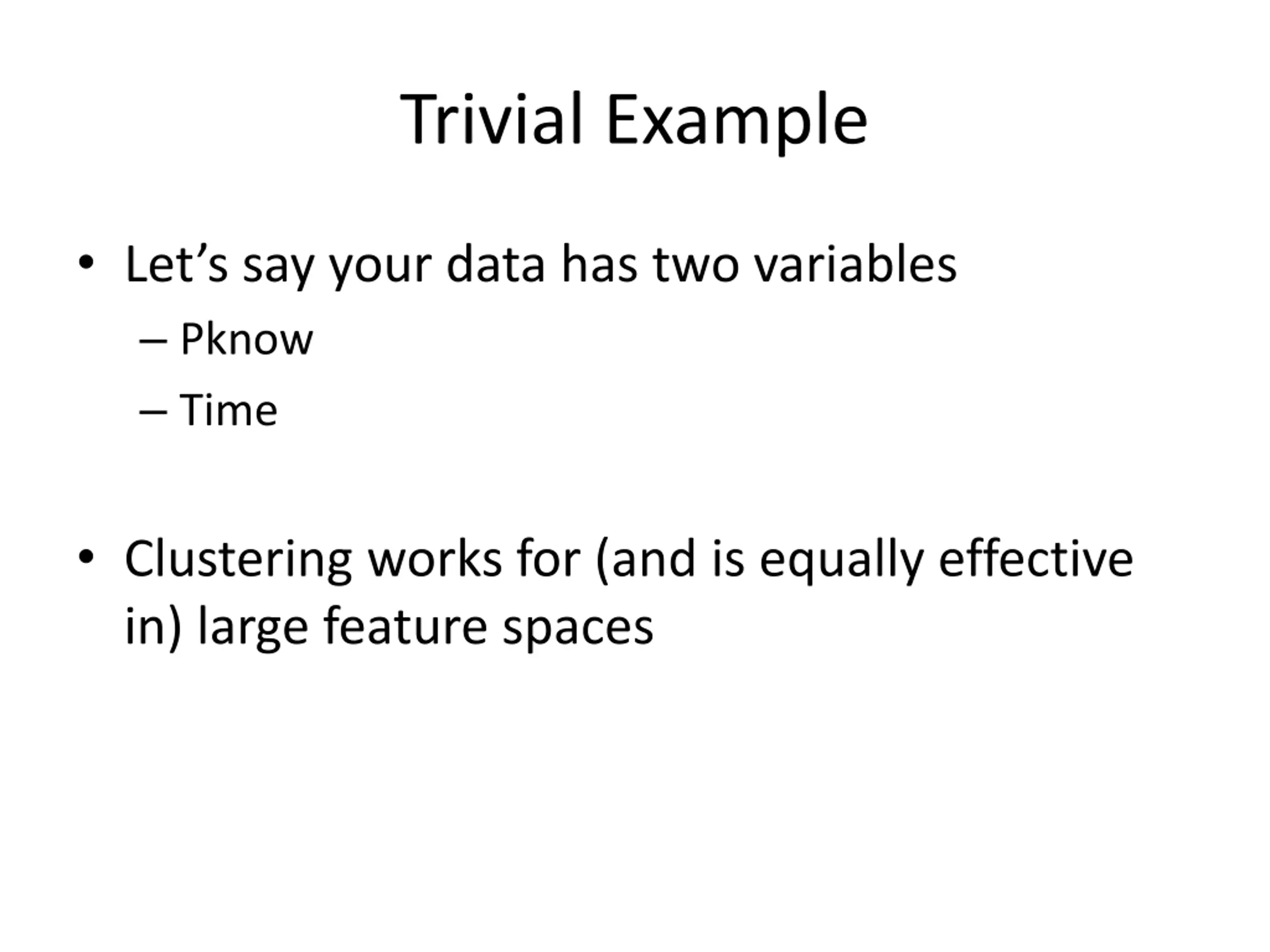 Trivial Example

• Let’s say your data has two variables
  – Pknow
  – Time

• Clustering works for (and is equally effective in) large feature spaces